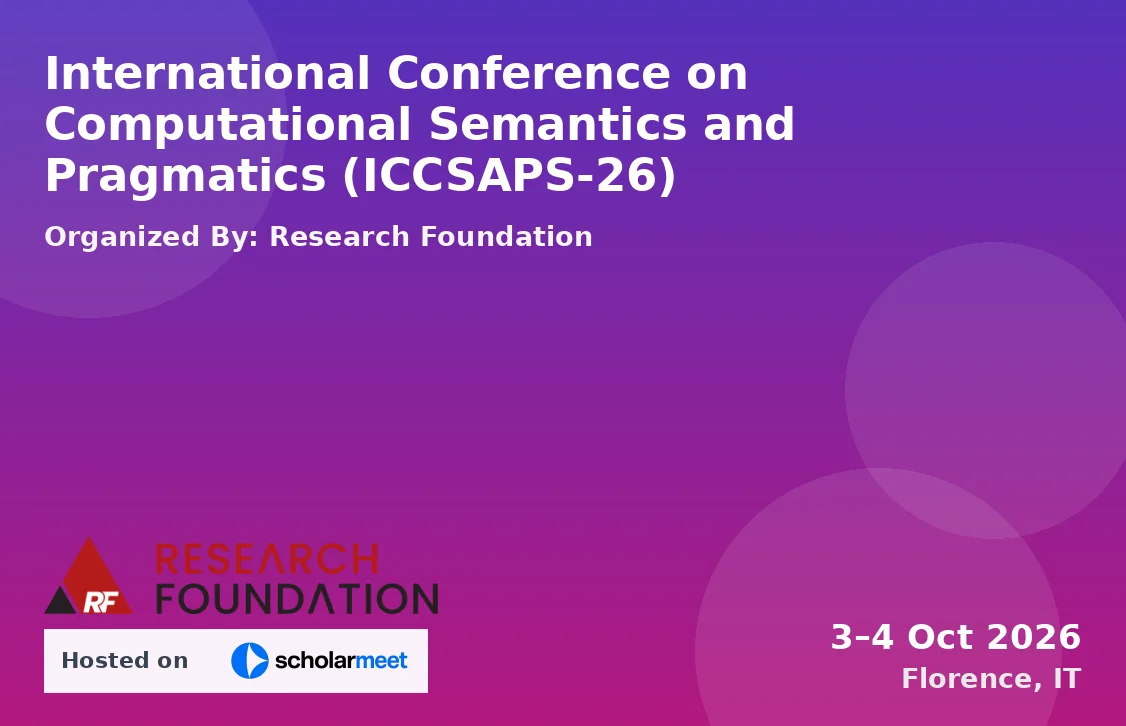 International Conference on Computational Semantics and Pragmatics (ICCSAPS-26)

Organized By: Research Foundation

RF RESEARCH FOUNDATION

Hosted on scholarmeet

3–4 Oct 2026
Florence, IT